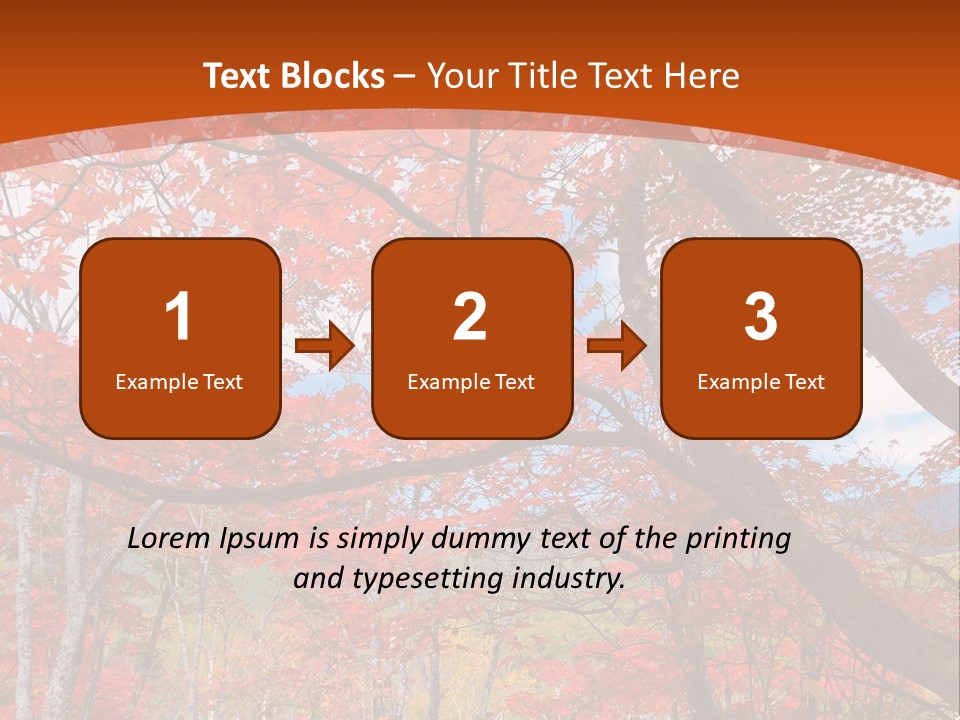 Text Blocks – Your Title Text Here

1
Example Text

2
Example Text

3
Example Text

Lorem Ipsum is simply dummy text of the printing and typesetting industry.